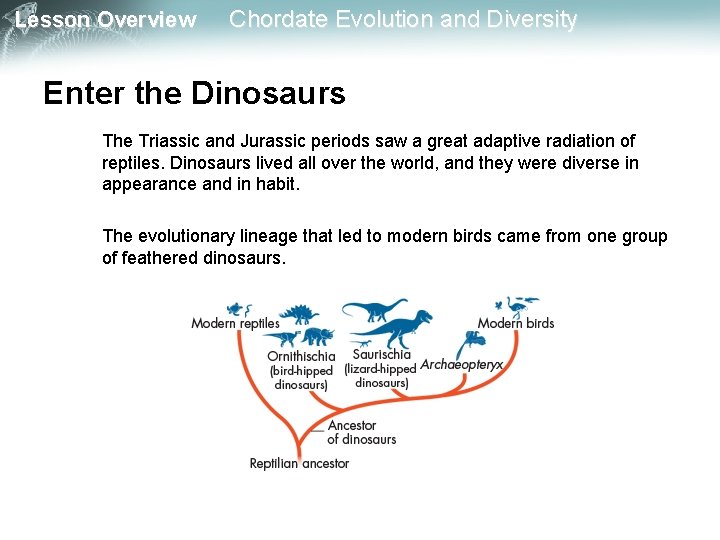 Lesson Overview Chordate Evolution and Diversity

Enter the Dinosaurs

The Triassic and Jurassic periods saw a great adaptive radiation of reptiles. Dinosaurs lived all over the world, and they were diverse in appearance and in habit.

The evolutionary lineage that led to modern birds came from one group of feathered dinosaurs.

Modern reptiles

Ornithischia (bird-hipped dinosaurs)

Saurischia (lizard-hipped dinosaurs)

Archaeopteryx

Modern birds

Ancestor of dinosaurs

Reptilian ancestor